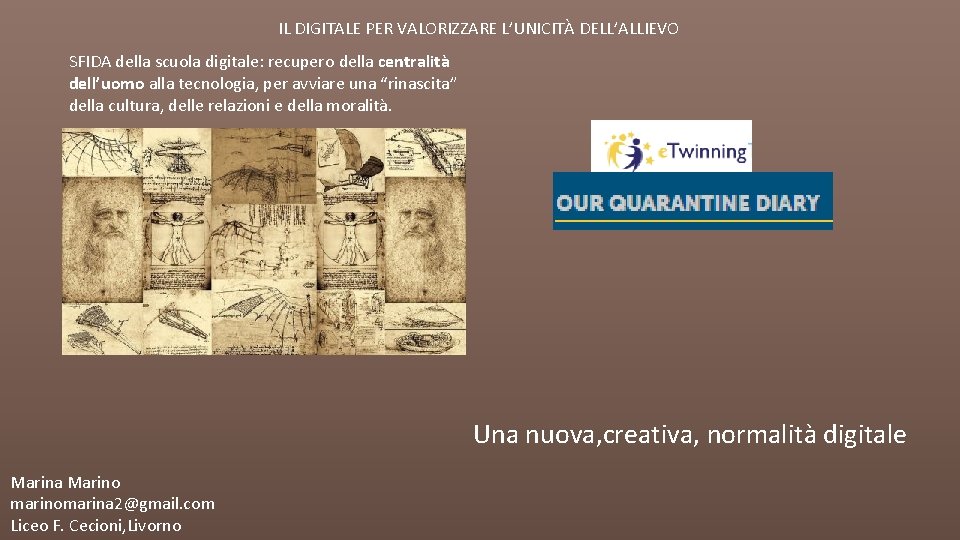 IL DIGITALE PER VALORIZZARE L'UNICITÀ DELL'ALLIEVO

SFIDA della scuola digitale: recupero della centralità dell'uomo alla tecnologia, per avviare una "rinascita" della cultura, delle relazioni e della moralità.

eTwinning

OUR QUARANTINE DIARY

Una nuova,creativa, normalità digitale

Marina Marino
marinomarina2@gmail.com
Liceo F. Cecioni,Livorno